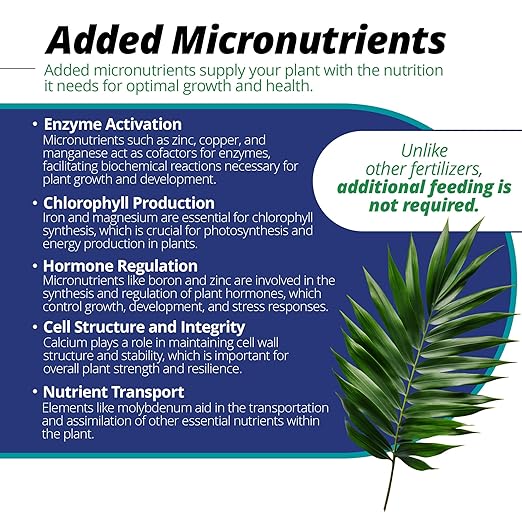 Added Micronutrients

Added micronutrients supply your plant with the nutrition it needs for optimal growth and health.

• Enzyme Activation
Micronutrients such as zinc, copper, and manganese act as cofactors for enzymes, facilitating biochemical reactions necessary for plant growth and development.

• Chlorophyll Production
Iron and magnesium are essential for chlorophyll synthesis, which is crucial for photosynthesis and energy production in plants.

• Hormone Regulation
Micronutrients like boron and zinc are involved in the synthesis and regulation of plant hormones, which control growth, development, and stress responses.

• Cell Structure and Integrity
Calcium plays a role in maintaining cell wall structure and stability, which is important for overall plant strength and resilience.

• Nutrient Transport
Elements like molybdenum aid in the transportation and assimilation of other essential nutrients within the plant.

Unlike other fertilizers, additional feeding is not required.